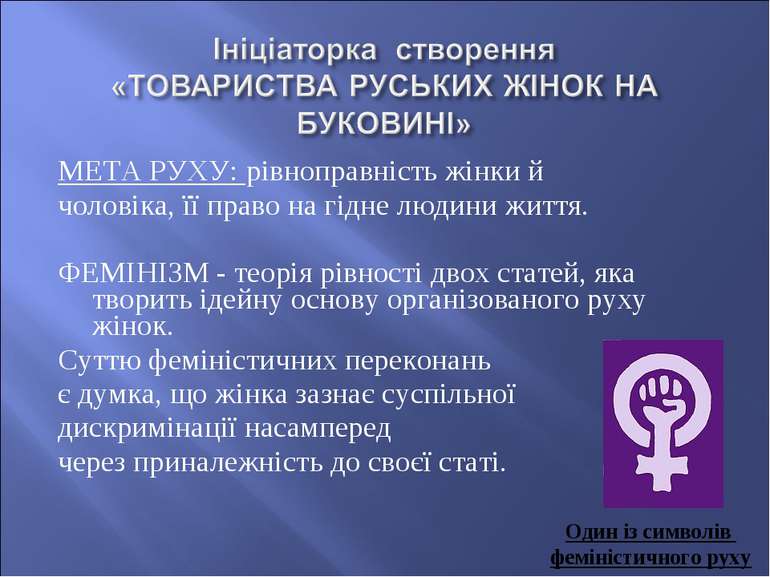 Ініціаторка створення «ТОВАРИСТВА РУСЬКИХ ЖІНОК НА БУКОВИНІ»

МЕТА РУХУ: рівноправність жінки й чоловіка, її право на гідне людини життя.

ФЕМІНІЗМ - теорія рівності двох статей, яка творить ідейну основу організованого руху жінок.

Суттю феміністичних переконань є думка, що жінка зазнає суспільної дискримінації насамперед через приналежність до своєї статі.

Один із символів феміністичного руху